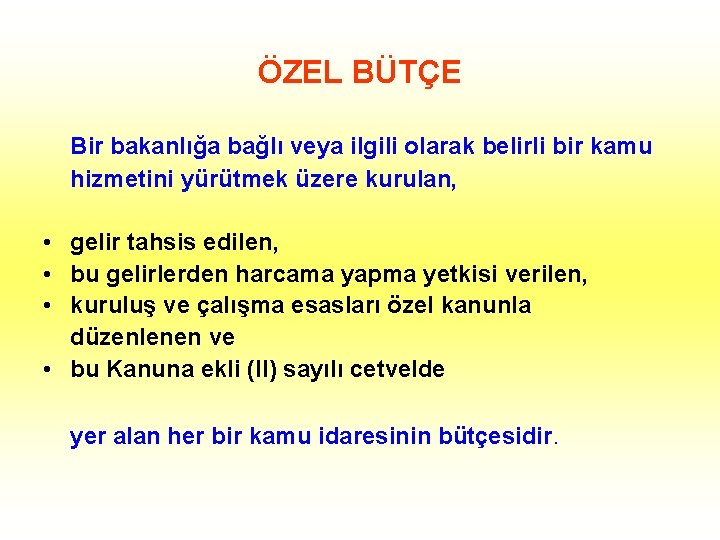 ÖZEL BÜTÇE

Bir bakanlığa bağlı veya ilgili olarak belirli bir kamu hizmetini yürütmek üzere kurulan,

• gelir tahsis edilen,
• bu gelirlerden harcama yapma yetkisi verilen,
• kuruluş ve çalışma esasları özel kanunla düzenlenen ve
• bu Kanuna ekli (II) sayılı cetvelde

yer alan her bir kamu idaresinin bütçesidir.